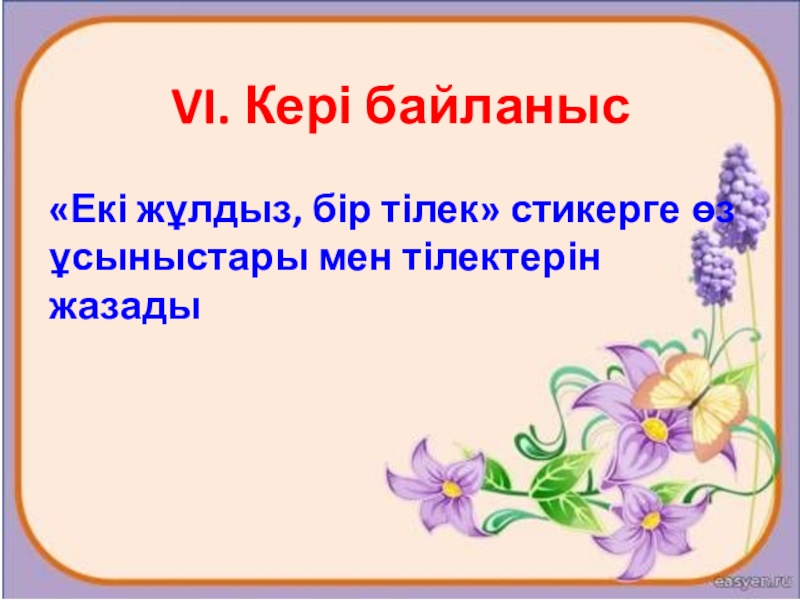 VI. Кері байланыс

«Екі жұлдыз, бір тілек» стикерге өз ұсыныстары мен тілектерін жазады

easyen.ru